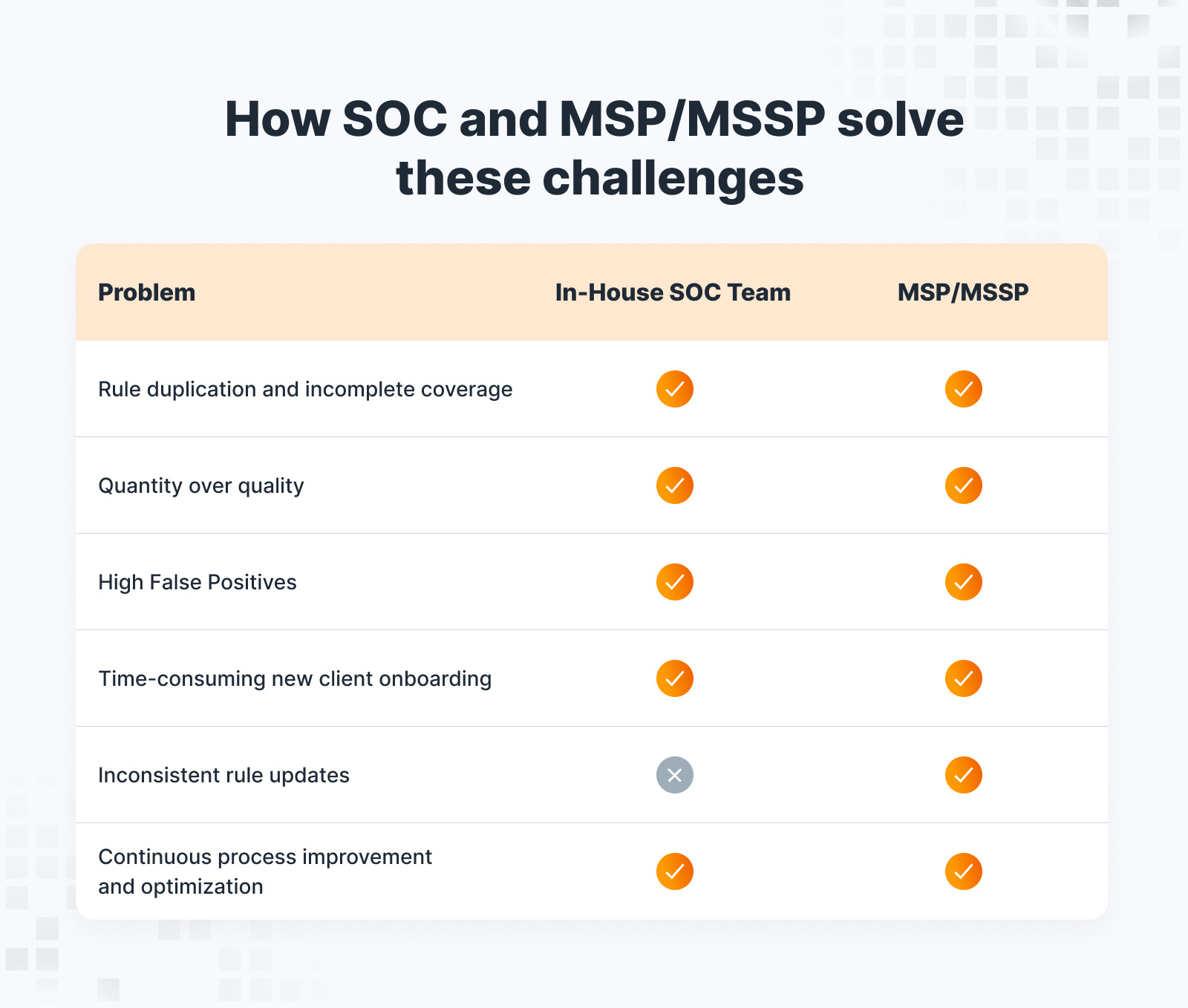 How SOC and MSP/MSSP solve these challenges

| Problem | In-House SOC Team | MSP/MSSP |
|---|---|---|
| Rule duplication and incomplete coverage | ✓ | ✓ |
| Quantity over quality | ✓ | ✓ |
| High False Positives | ✓ | ✓ |
| Time-consuming new client onboarding | ✓ | ✓ |
| Inconsistent rule updates | ✕ | ✓ |
| Continuous process improvement and optimization | ✓ | ✓ |